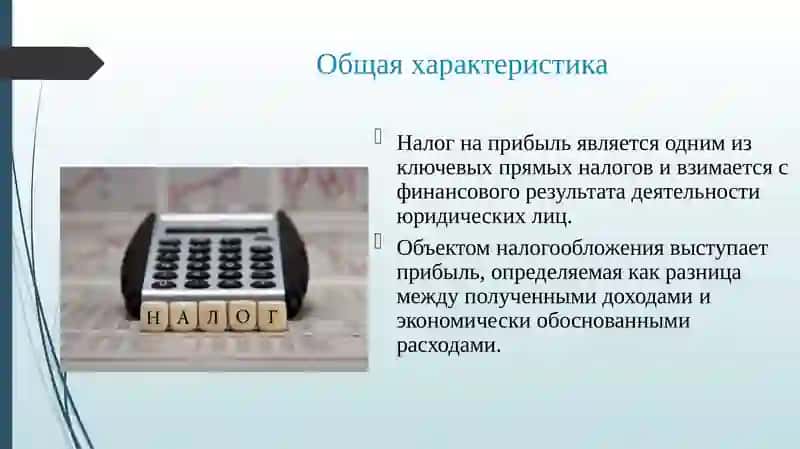 Общая характеристика

Налог на прибыль является одним из ключевых прямых налогов и взимается с финансового результата деятельности юридических лиц.

Объектом налогообложения выступает прибыль, определяемая как разница между полученными доходами и экономически обоснованными расходами.

НАЛОГ